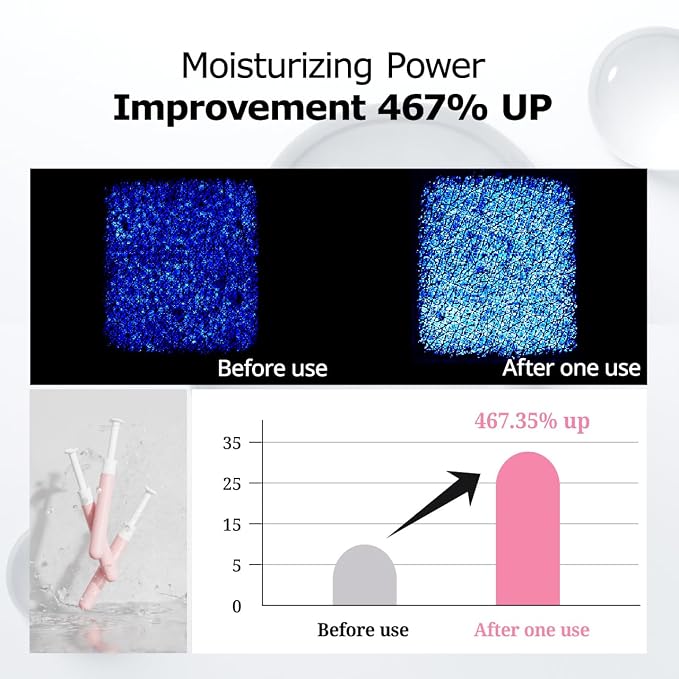 Moisturizing Power
Improvement 467% UP

Before use

After one use

467.35% up

35
25
15
5
0

Before use

After one use